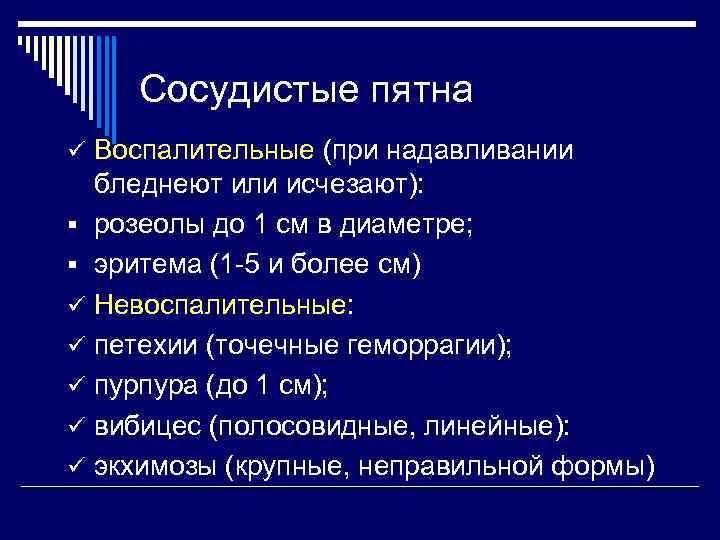 Сосудистые пятна

✓ Воспалительные (при надавливании бледнеют или исчезают):
▪ розеолы до 1 см в диаметре;
▪ эритема (1-5 и более см)
✓ Невоспалительные:
✓ петехии (точечные геморрагии);
✓ пурпура (до 1 см);
✓ вибицес (полосовидные, линейные):
✓ экхимозы (крупные, неправильной формы)